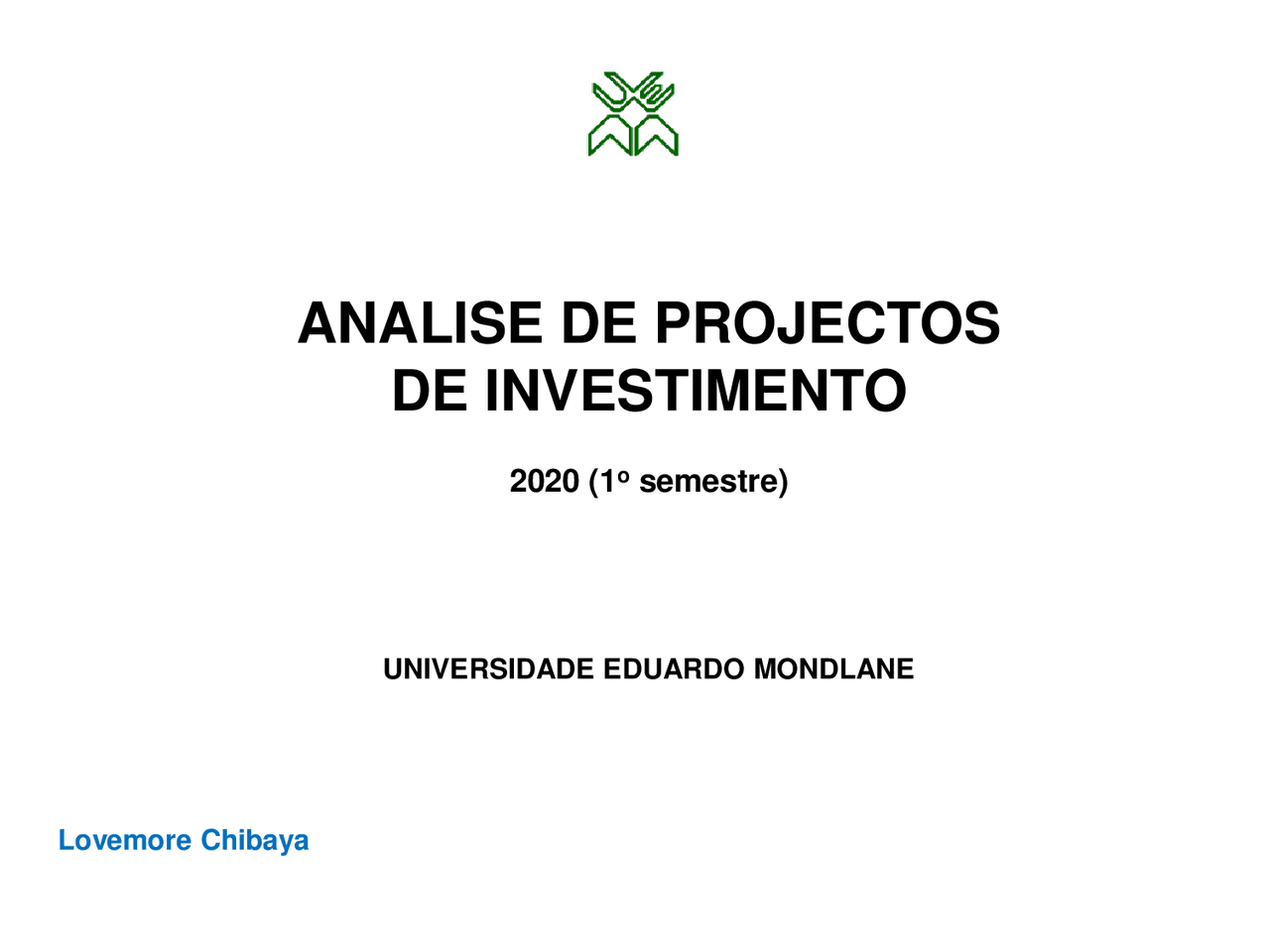 ANALISE DE PROJECTOS DE INVESTIMENTO

2020 (1º semestre)

UNIVERSIDADE EDUARDO MONDLANE

Lovemore Chibaya